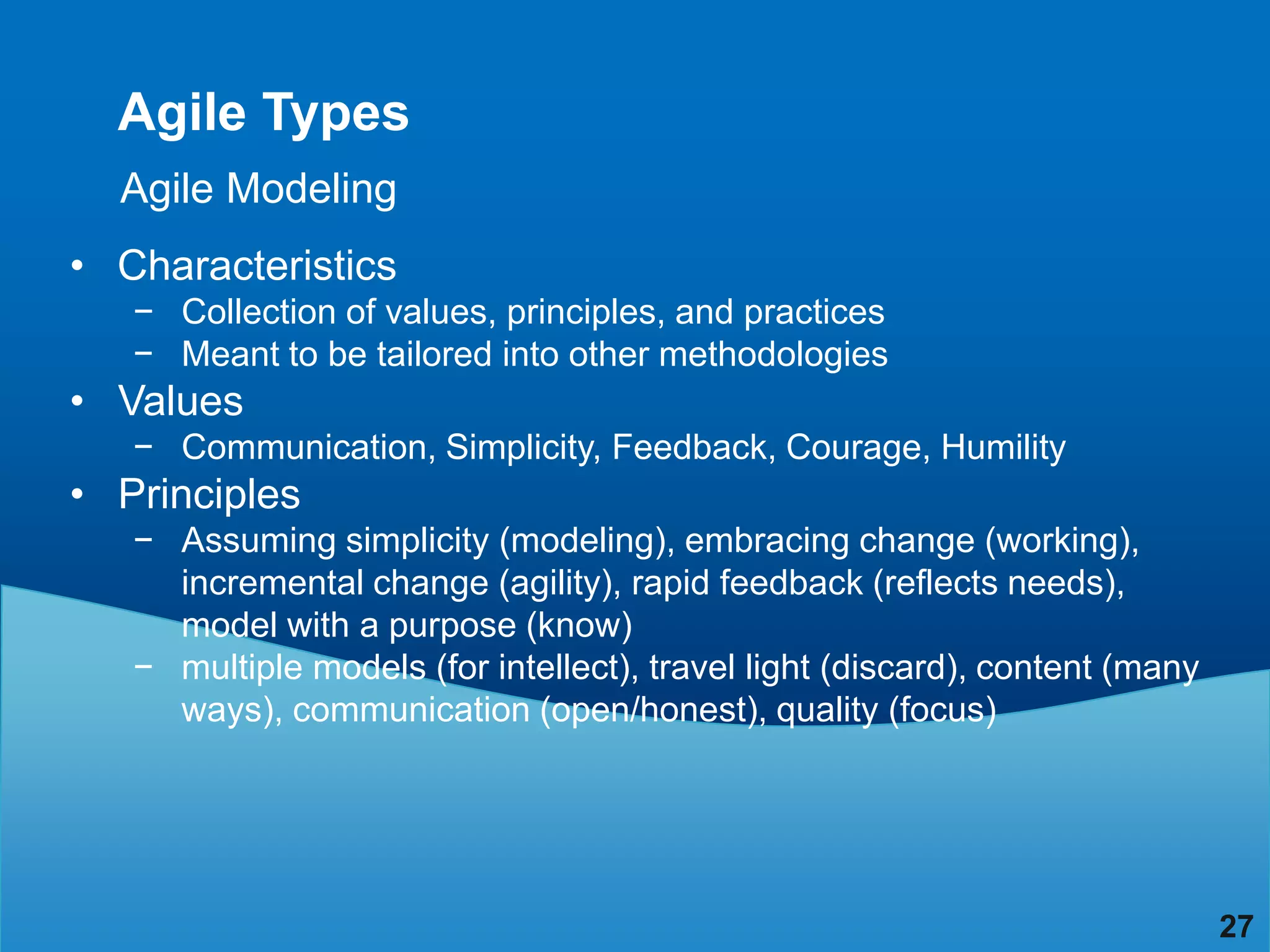 Agile Types

Agile Modeling

• Characteristics
  − Collection of values, principles, and practices
  − Meant to be tailored into other methodologies
• Values
  − Communication, Simplicity, Feedback, Courage, Humility
• Principles
  − Assuming simplicity (modeling), embracing change (working), incremental change (agility), rapid feedback (reflects needs), model with a purpose (know)
  − multiple models (for intellect), travel light (discard), content (many ways), communication (open/honest), quality (focus)

27